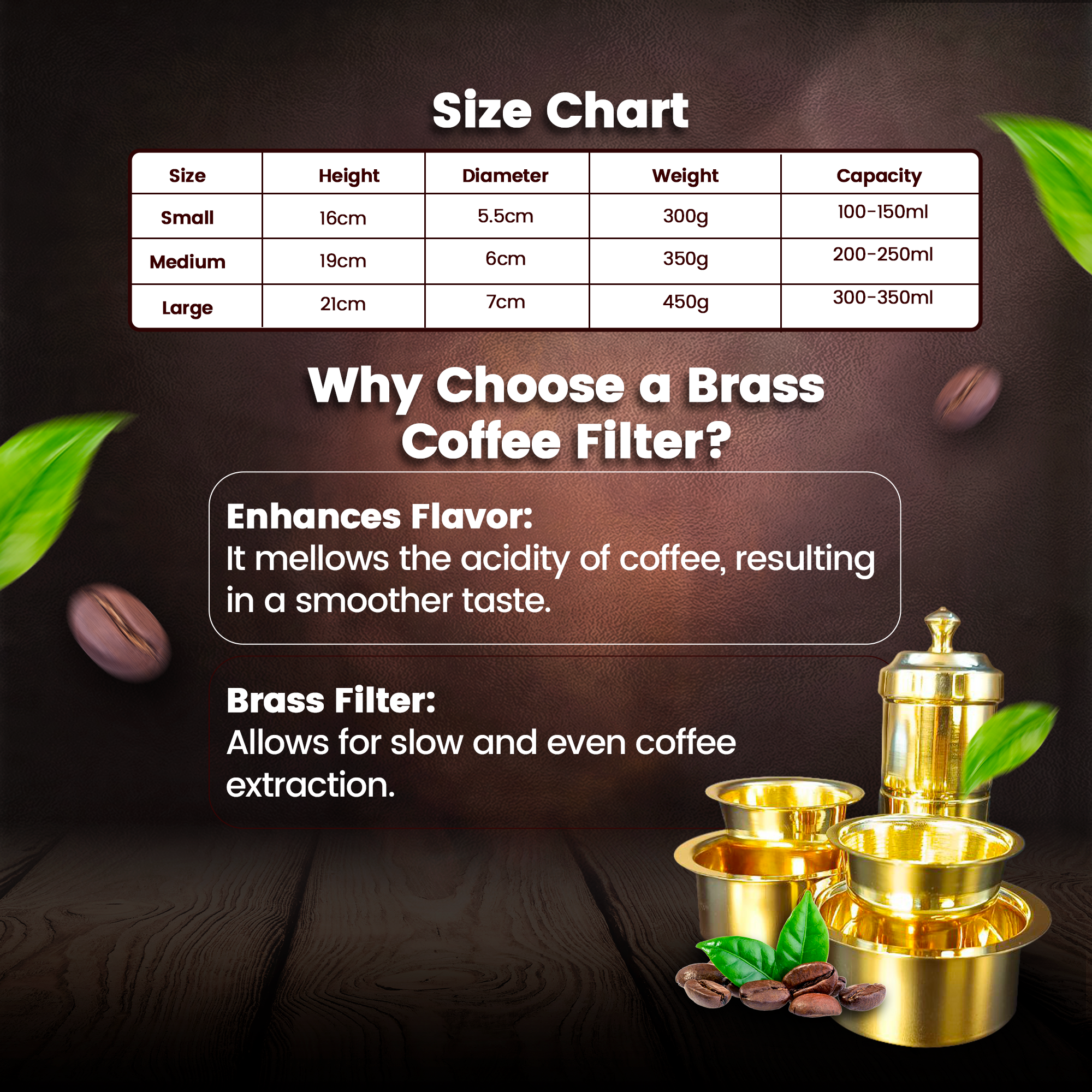 Size Chart

| Size | Height | Diameter | Weight | Capacity |
|---|---|---|---|---|
| Small | 16cm | 5.5cm | 300g | 100-150ml |
| Medium | 19cm | 6cm | 350g | 200-250ml |
| Large | 21cm | 7cm | 450g | 300-350ml |

Why Choose a Brass Coffee Filter?

Enhances Flavor:
It mellows the acidity of coffee, resulting in a smoother taste.

Brass Filter:
Allows for slow and even coffee extraction.